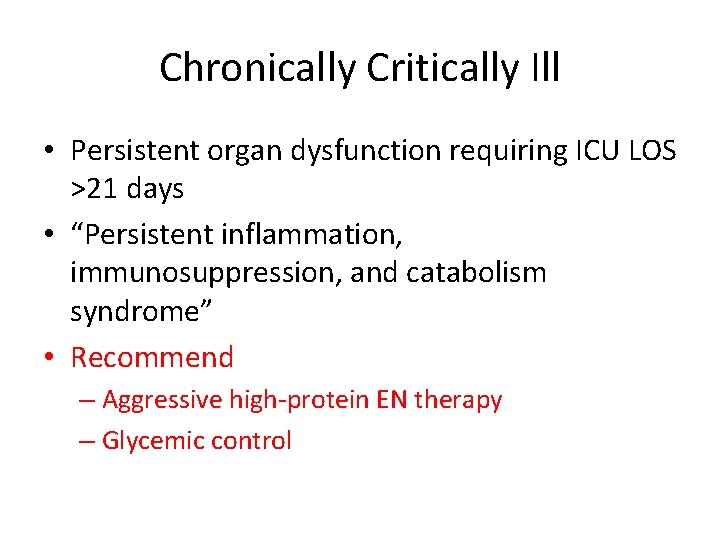 Chronically Critically Ill

• Persistent organ dysfunction requiring ICU LOS >21 days

• “Persistent inflammation, immunosuppression, and catabolism syndrome”

• Recommend

– Aggressive high-protein EN therapy

– Glycemic control